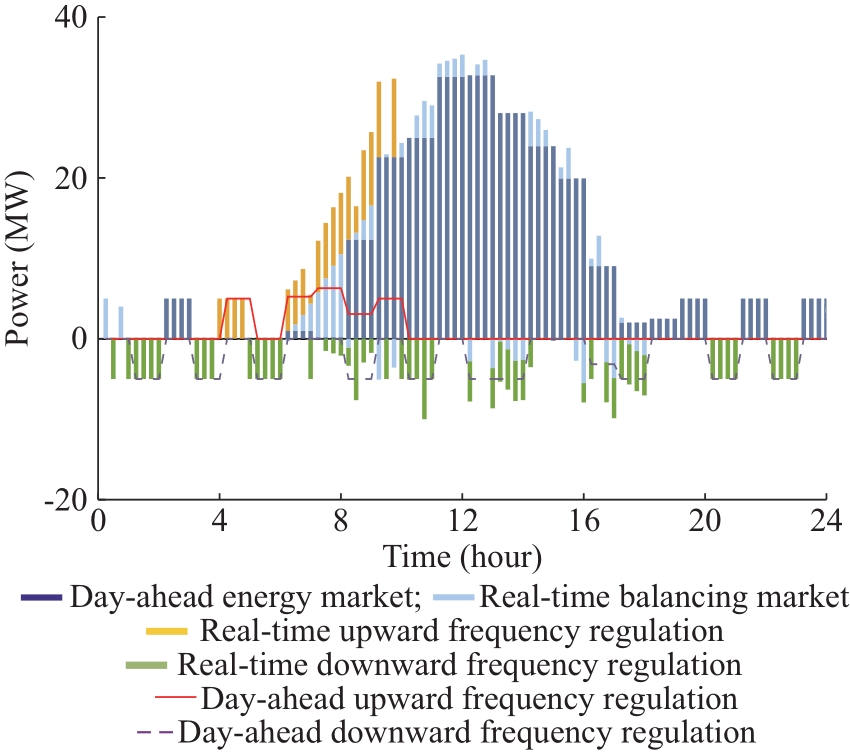 40
20
0
-20
Power (MW)
0 4 8 12 16 20 24
Time (hour)
Day-ahead energy market; Real-time balancing market
Real-time upward frequency regulation
Real-time downward frequency regulation
Day-ahead upward frequency regulation
Day-ahead downward frequency regulation